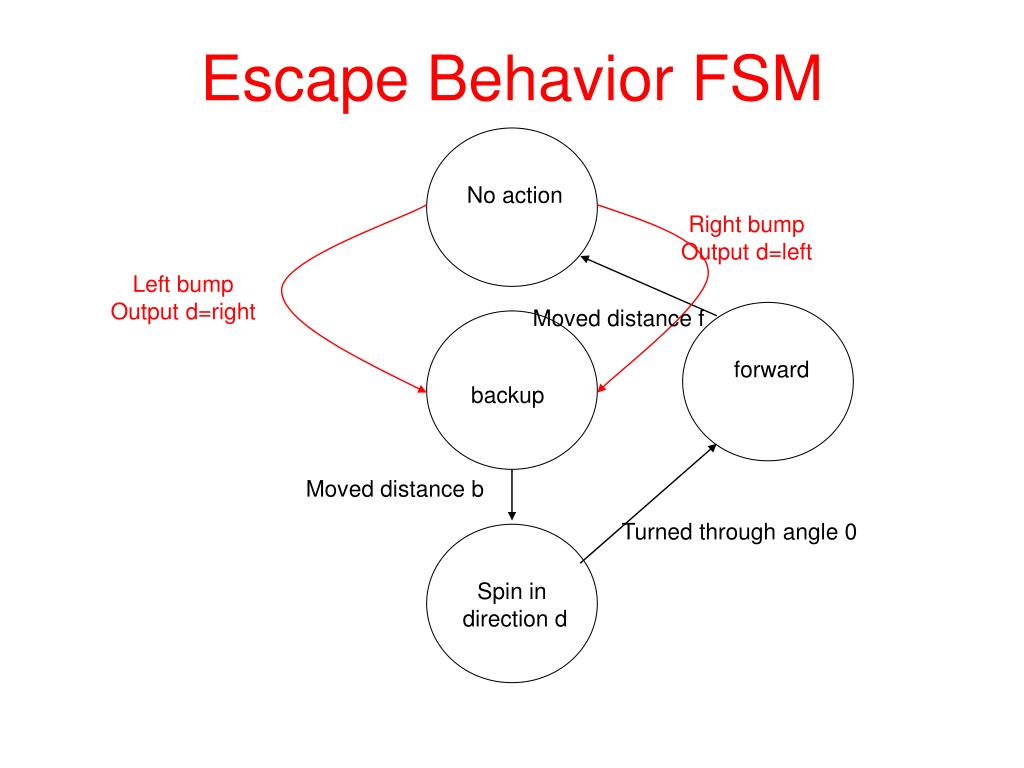 Escape Behavior FSM

No action

Right bump
Output d=left

Left bump
Output d=right

Moved distance f

forward

backup

Moved distance b

Turned through angle 0

Spin in direction d